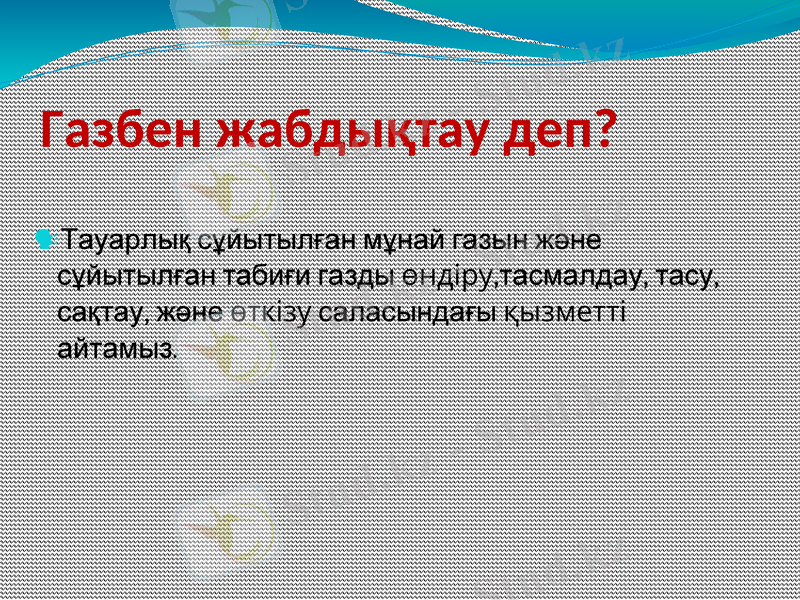 Газбен жабдықтау деп?

Тауарлық сұйытылған мұнай газын және сұйытылған табиғи газды өндіру,тасмалдау, тасу, сақтау, және өткізу саласындағы қызметті айтамыз.